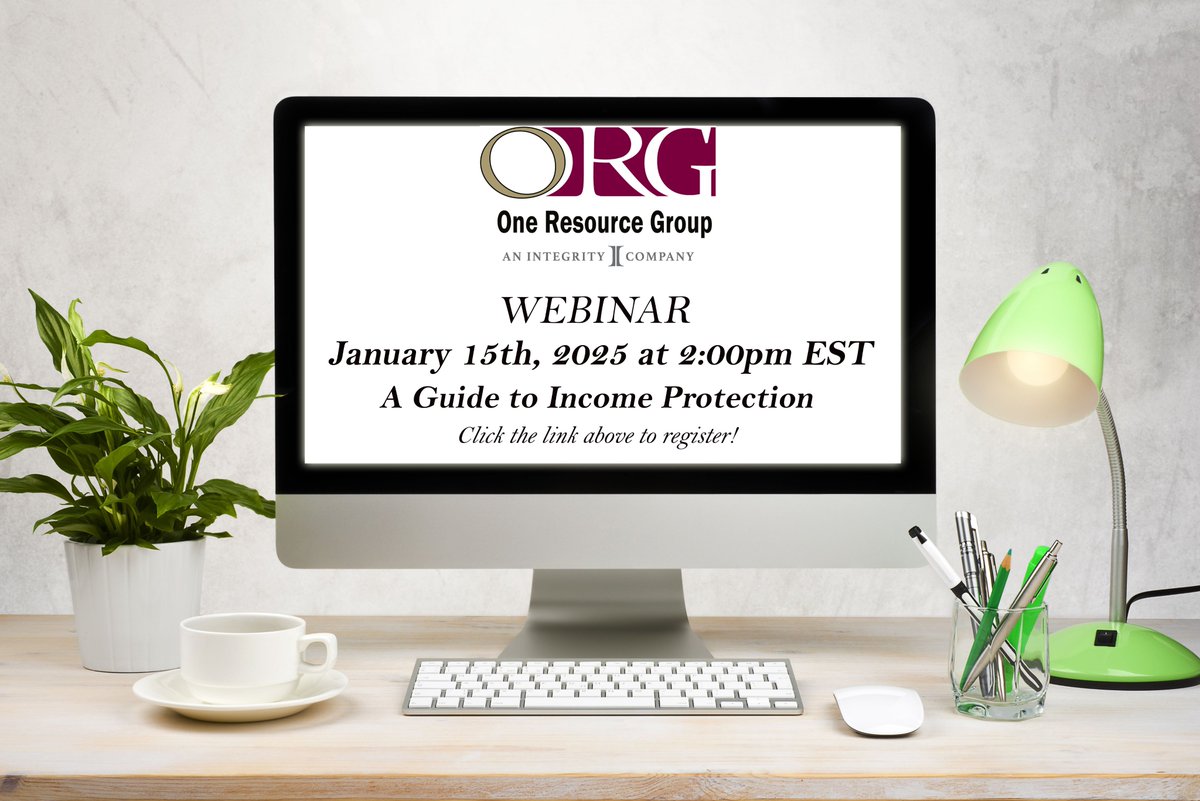 ORG

One Resource Group

AN INTEGRITY COMPANY

WEBINAR

January 15th, 2025 at 2:00pm EST

A Guide to Income Protection

Click the link above to register!